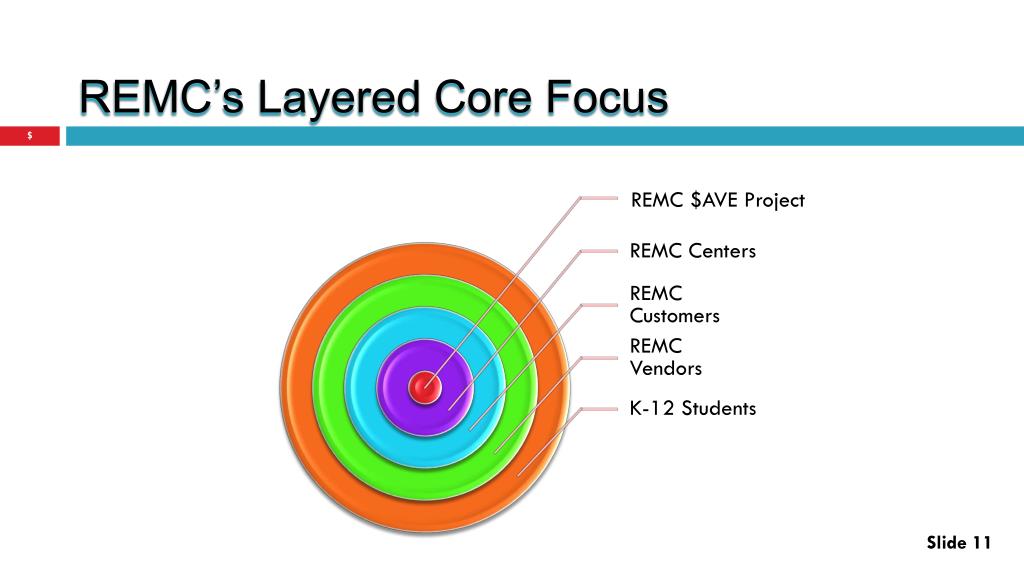 REMC's Layered Core Focus

$

REMC $AVE Project

REMC Centers

REMC Customers

REMC Vendors

K-12 Students

Slide 11